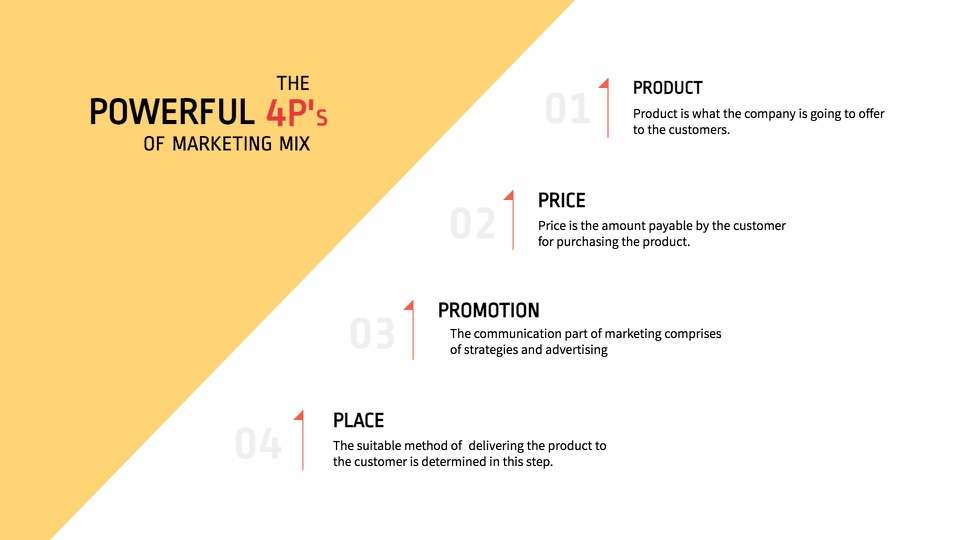 THE
POWERFUL 4P's
OF MARKETING MIX

01
PRODUCT
Product is what the company is going to offer to the customers.

02
PRICE
Price is the amount payable by the customer for purchasing the product.

03
PROMOTION
The communication part of marketing comprises of strategies and advertising

04
PLACE
The suitable method of delivering the product to the customer is determined in this step.